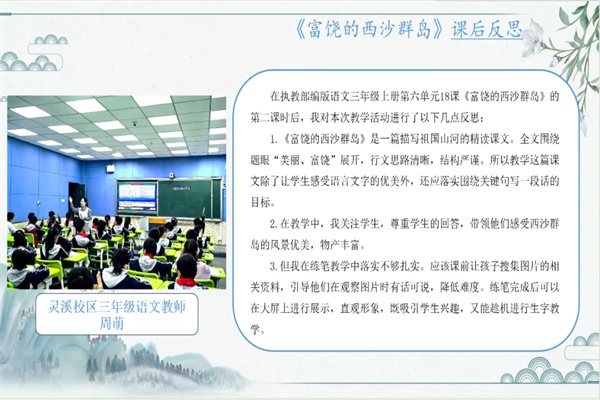 《富饶的西沙群岛》课后反思

灵溪校区三年级语文教师
周萌

在执教部编版语文三年级上册第六单元18课《富饶的西沙群岛》的第二课时后，我对本次教学活动进行了以下几点反思：

1.《富饶的西沙群岛》是一篇描写祖国山河的精读课文。全文围绕题眼“美丽、富饶”展开，行文思路清晰，结构严谨。所以教学这篇课文除了让学生感受语言文字的优美外，还应落实围绕关键句写一段话的目标。

2.在教学中，我关注学生，尊重学生的回答，带领他们感受西沙群岛的风景优美，物产丰富。

3.但我在练笔教学中落实不够扎实。应该课前让孩子搜集图片的相关资料，引导他们在观察图片时有话可说，降低难度。练笔完成后可以在大屏上进行展示，直观形象，既吸引学生兴趣，又能趁机进行生字教学。